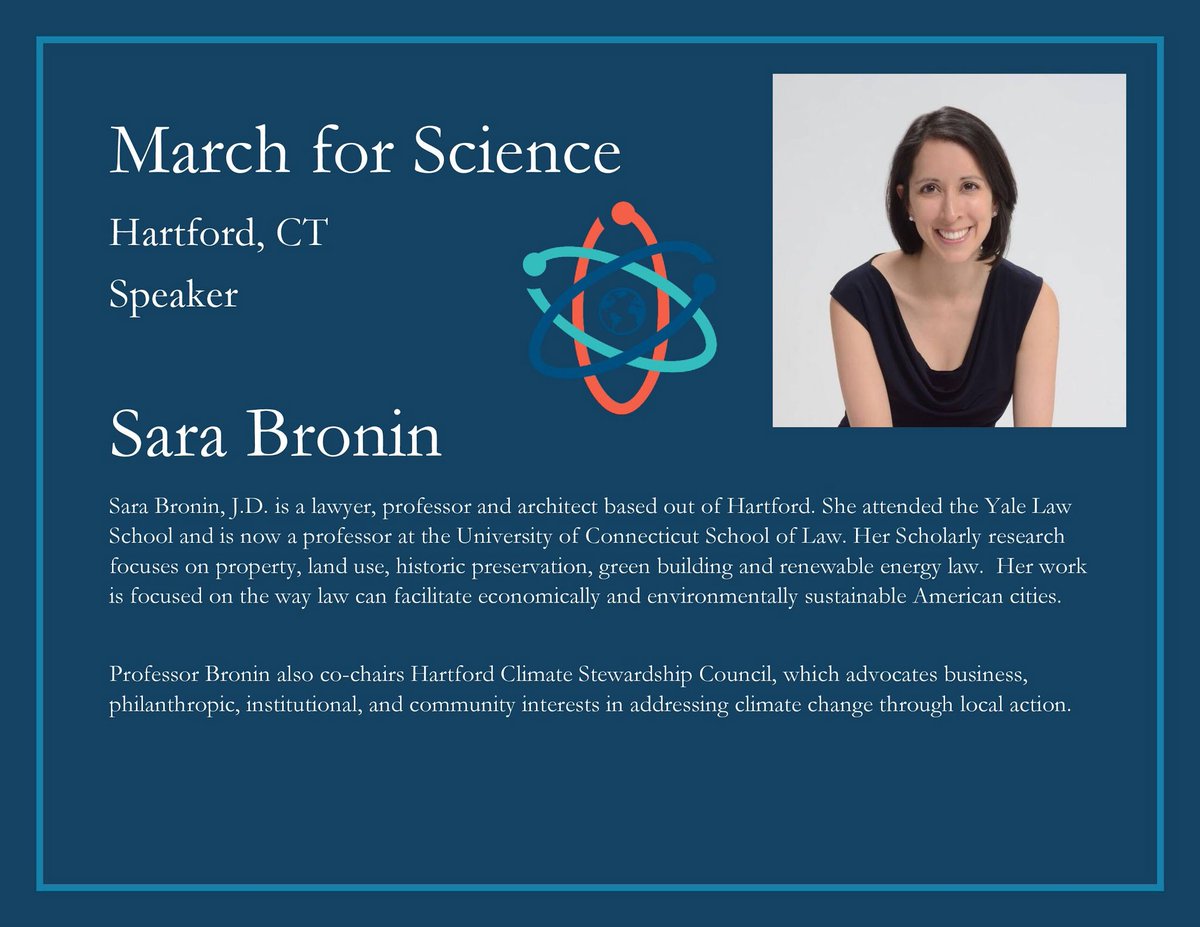 March for Science

Hartford, CT

Speaker

Sara Bronin

Sara Bronin, J.D. is a lawyer, professor and architect based out of Hartford. She attended the Yale Law School and is now a professor at the University of Connecticut School of Law. Her Scholarly research focuses on property, land use, historic preservation, green building and renewable energy law. Her work is focused on the way law can facilitate economically and environmentally sustainable American cities.

Professor Bronin also co-chairs Hartford Climate Stewardship Council, which advocates business, philanthropic, institutional, and community interests in addressing climate change through local action.